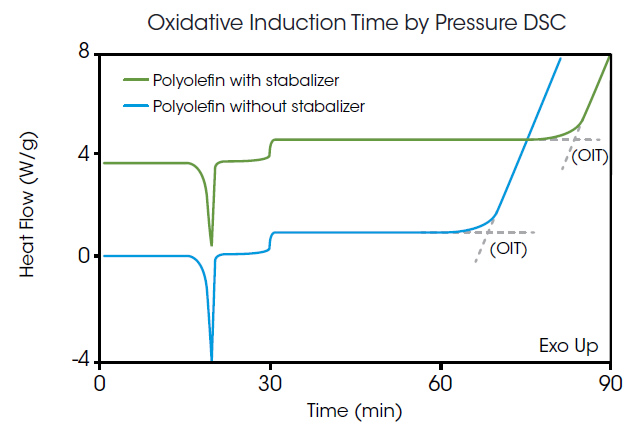 Oxidative Induction Time by Pressure DSC

Polyolefin with stabalizer
Polyolefin without stabalizer

Heat Flow (W/g)

8
4
0
-4

(OIT)
(OIT)

Exo Up

0
30
60
90

Time (min)